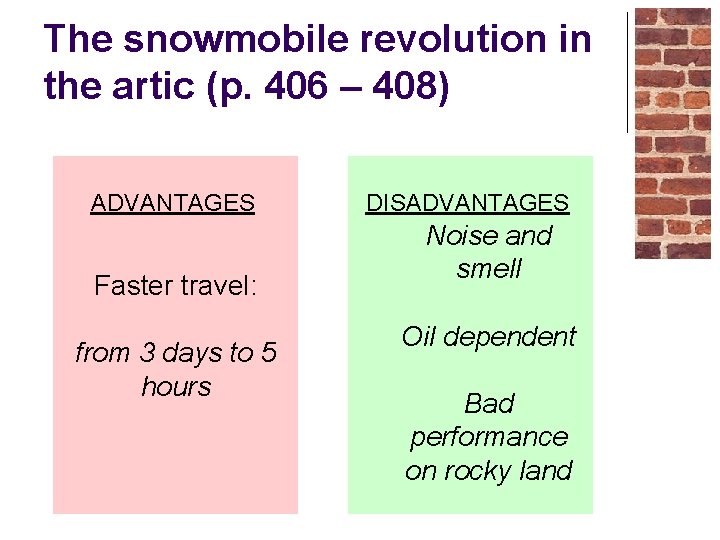 The snowmobile revolution in the artic (p. 406 – 408)

ADVANTAGES

Faster travel:

from 3 days to 5 hours

DISADVANTAGES

Noise and smell

Oil dependent

Bad performance on rocky land